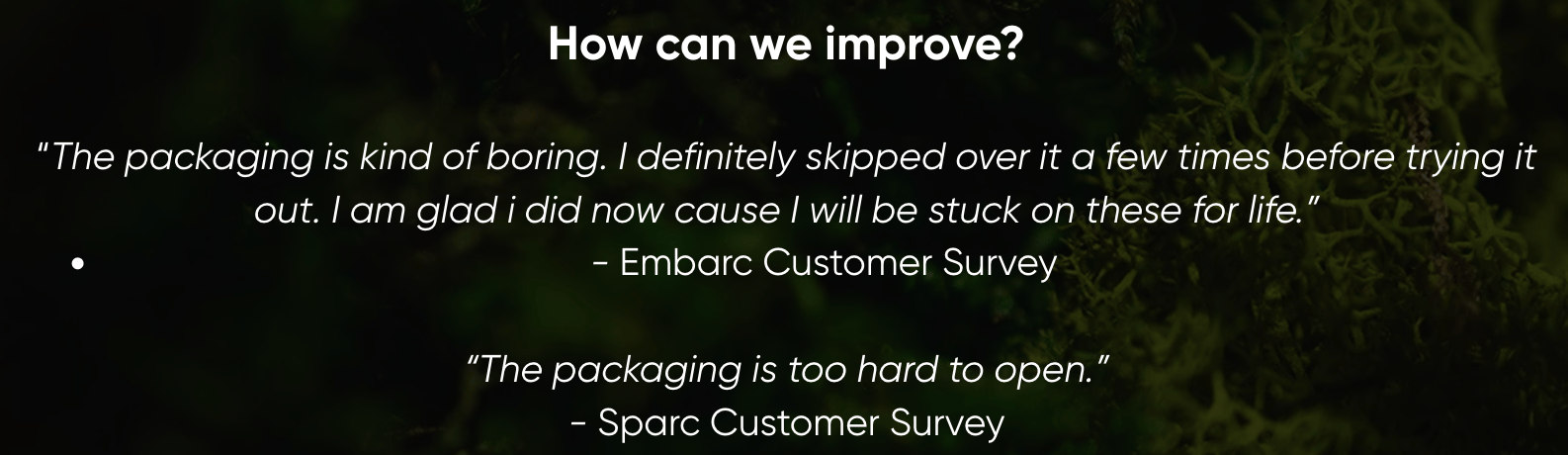 How can we improve?

"The packaging is kind of boring. I definitely skipped over it a few times before trying it out. I am glad i did now cause I will be stuck on these for life."

• - Embarc Customer Survey

"The packaging is too hard to open."
- Sparc Customer Survey